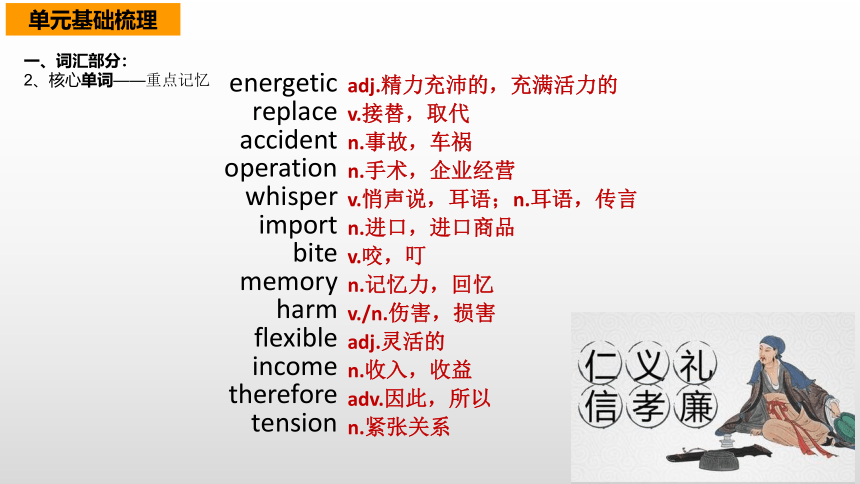 单元基础梳理

一、词汇部分：
2、核心单词——重点记忆

energetic adj.精力充沛的，充满活力的
replace v.接替，取代
accident n.事故，车祸
operation n.手术，企业经营
whisper v.悄声说，耳语；n.耳语，传言
import n.进口，进口商品
bite v.咬，叮
memory n.记忆力，回忆
harm v./n.伤害，损害
flexible adj.灵活的
income n.收入，收益
therefore adv.因此，所以
tension n.紧张关系

仁 义 礼
信 孝 廉